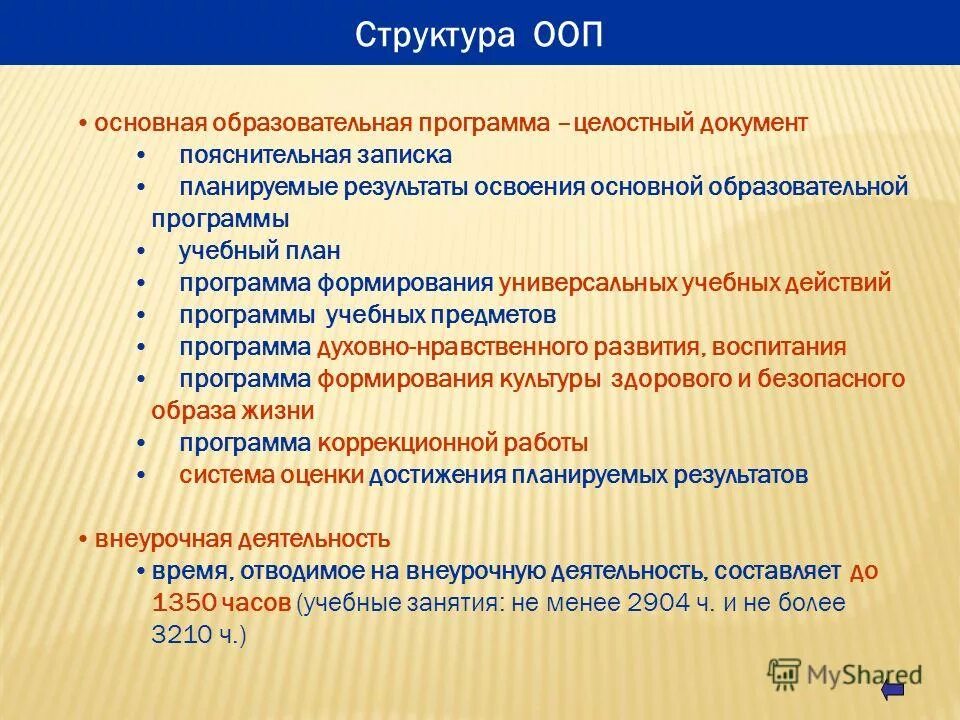 Структура ООП

• основная образовательная программа – целостный документ
• пояснительная записка
• планируемые результаты освоения основной образовательной программы
• учебный план
• программа формирования универсальных учебных действий
• программы учебных предметов
• программа духовно-нравственного развития, воспитания
• программа формирования культуры здорового и безопасного образа жизни
• программа коррекционной работы
• система оценки достижения планируемых результатов

• внеурочная деятельность
• время, отводимое на внеурочную деятельность, составляет до 1350 часов (учебные занятия: не менее 2904 ч. и не более 3210 ч.)

MyShared